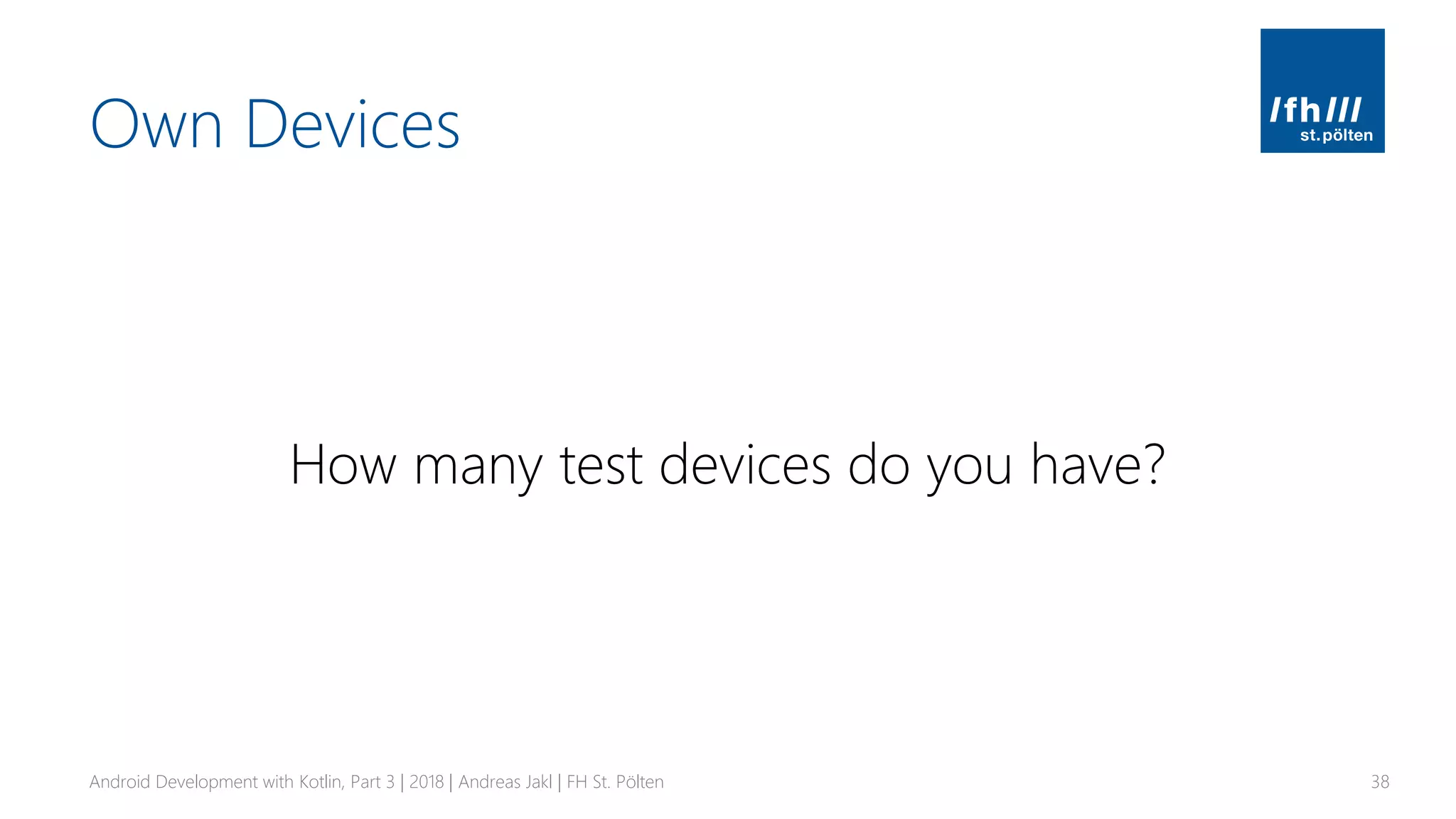 Own Devices

/fh///
st.pölten

How many test devices do you have?

Android Development with Kotlin, Part 3 | 2018 | Andreas Jakl | FH St. Pölten

38